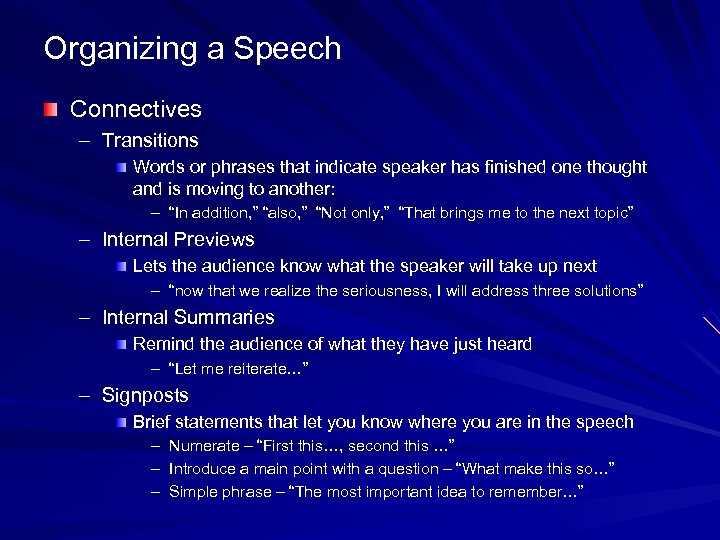 Organizing a Speech

Connectives

– Transitions

Words or phrases that indicate speaker has finished one thought and is moving to another:

– "In addition," "also," "Not only," "That brings me to the next topic"

– Internal Previews

Lets the audience know what the speaker will take up next

– "now that we realize the seriousness, I will address three solutions"

– Internal Summaries

Remind the audience of what they have just heard

– "Let me reiterate…"

– Signposts

Brief statements that let you know where you are in the speech

– Numerate – "First this…, second this …"

– Introduce a main point with a question – "What make this so…"

– Simple phrase – "The most important idea to remember…"